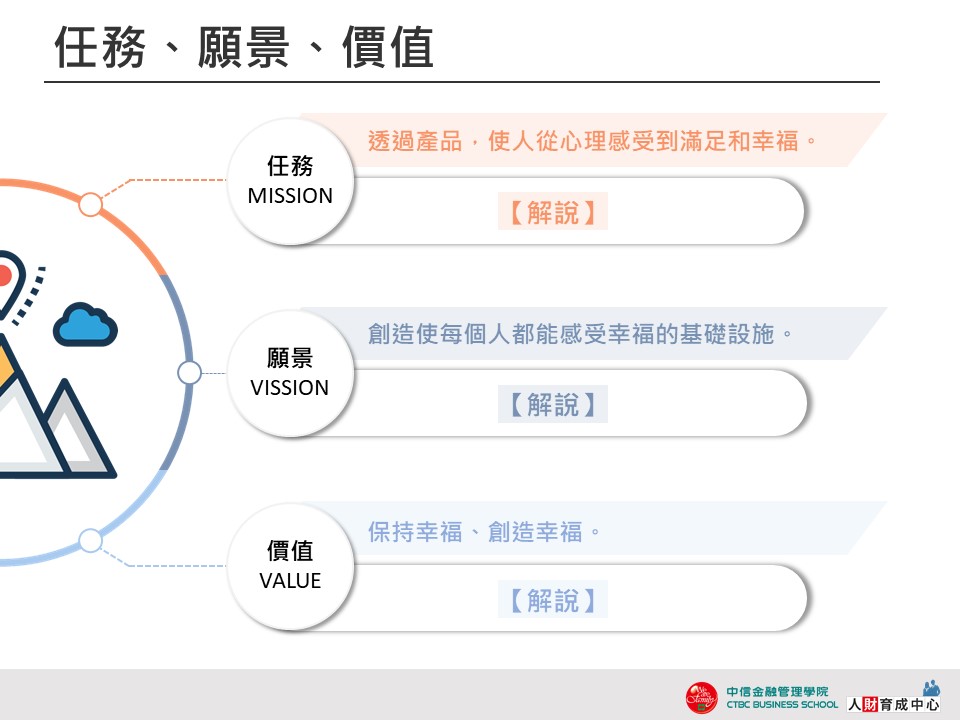 任務、願景、價值

任務
MISSION

透過產品，使人從心理感受到滿足和幸福。

【解說】

願景
VISSION

創造使每個人都能感受幸福的基礎設施。

【解說】

價值
VALUE

保持幸福、創造幸福。

【解說】

中信金融管理學院
CTBC BUSINESS SCHOOL

人財育成中心